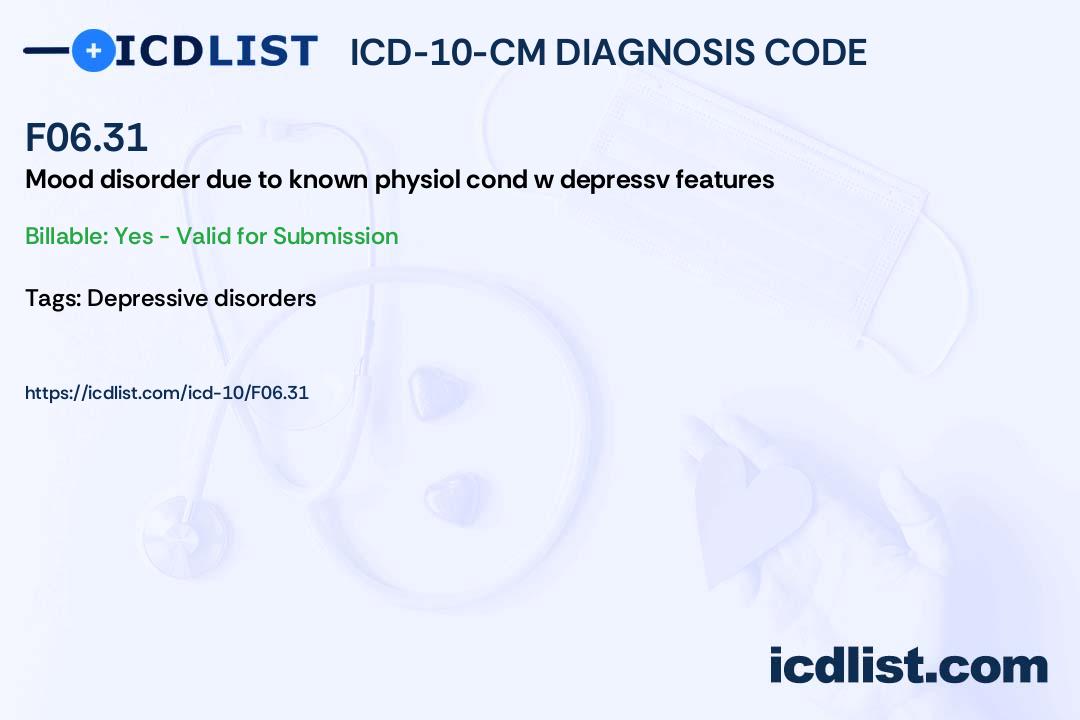 ICDLIST ICD-10-CM DIAGNOSIS CODE

F06.31

Mood disorder due to known physiol cond w depressv features

Billable: Yes - Valid for Submission

Tags: Depressive disorders

https://icdlist.com/icd-10/F06.31

icdlist.com